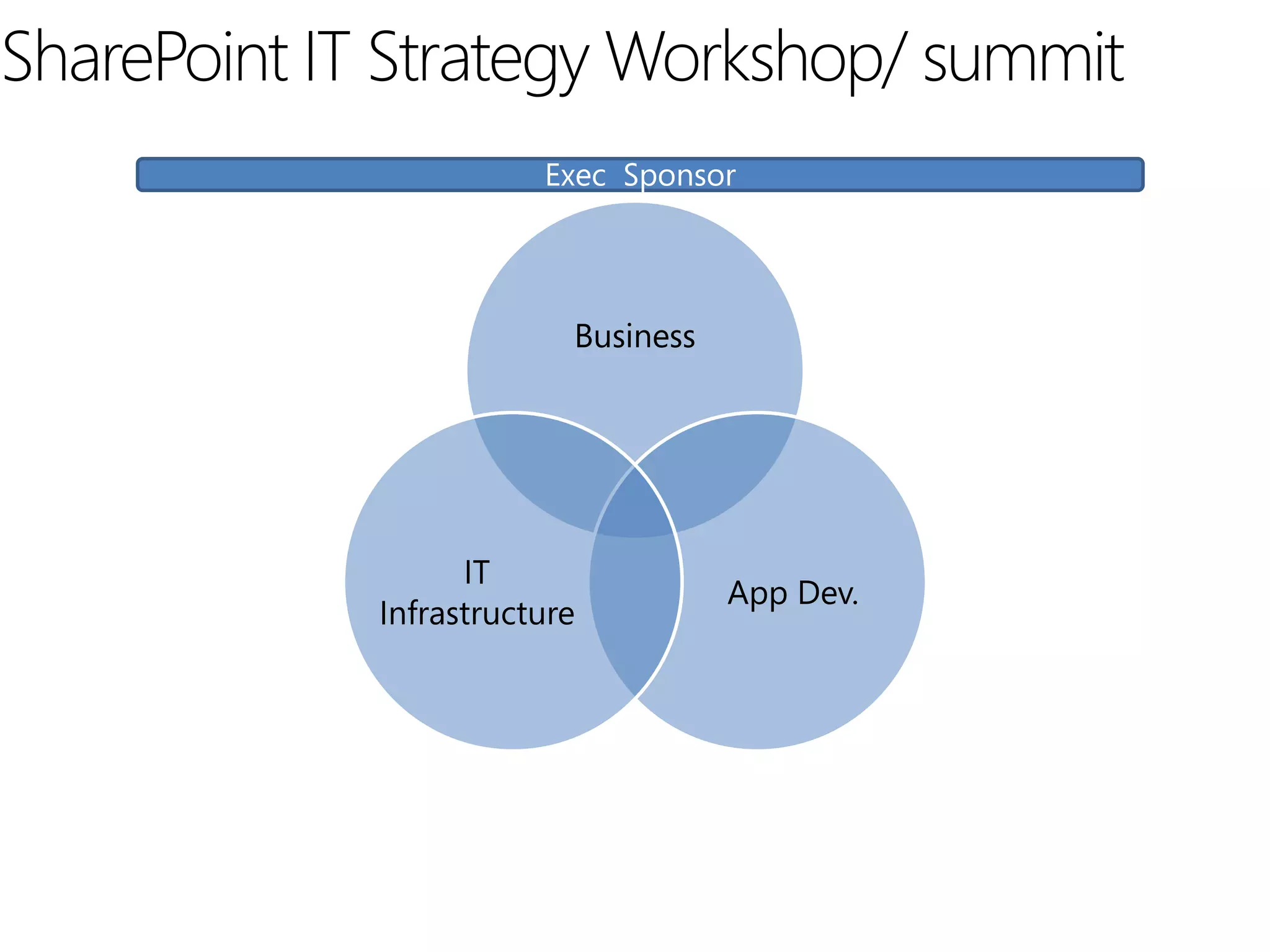 SharePoint IT Strategy Workshop/ summit

Exec Sponsor

Business

IT Infrastructure

App Dev.